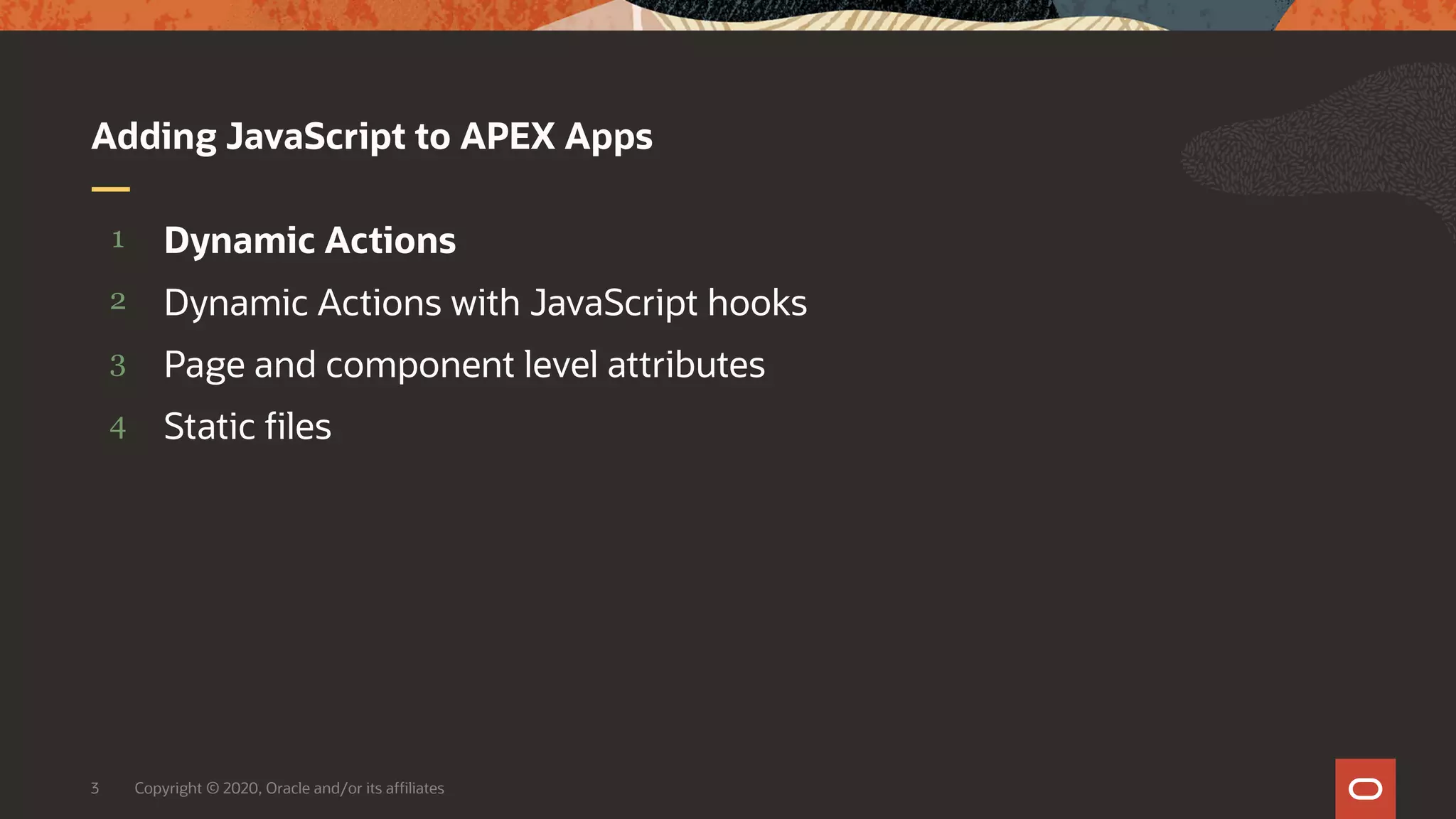 Adding JavaScript to APEX Apps

1 Dynamic Actions
2 Dynamic Actions with JavaScript hooks
3 Page and component level attributes
4 Static files

3 Copyright © 2020, Oracle and/or its affiliates